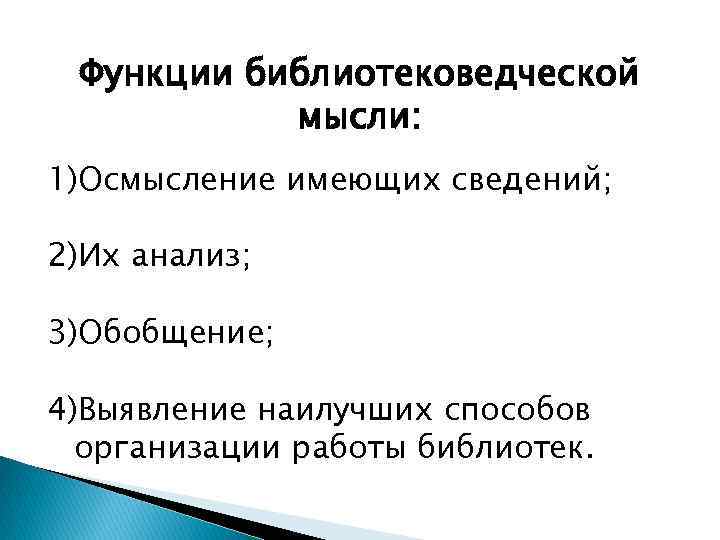 Функции библиотековедческой мысли:

1)Осмысление имеющих сведений;

2)Их анализ;

3)Обобщение;

4)Выявление наилучших способов организации работы библиотек.